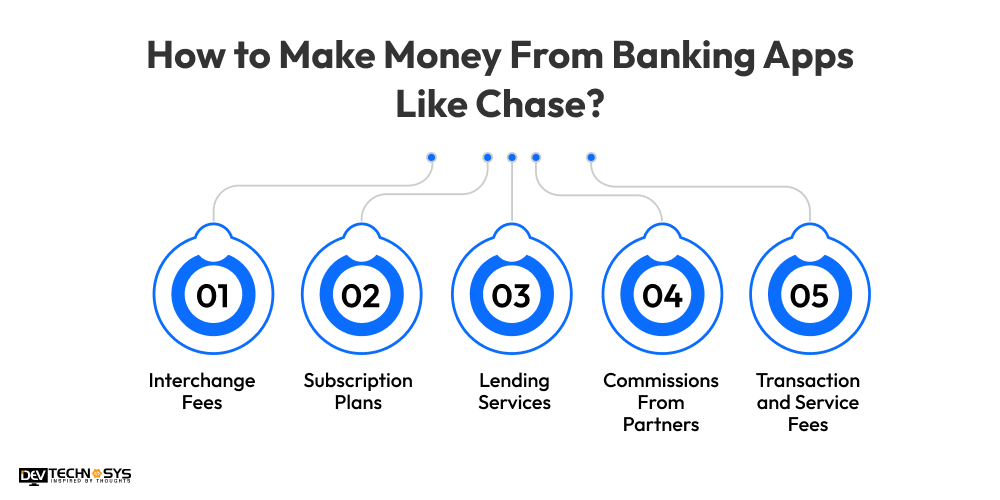 How to Make Money From Banking Apps Like Chase?

01
Interchange Fees

02
Subscription Plans

03
Lending Services

04
Commissions From Partners

05
Transaction and Service Fees

DEV TECHNOSYS
INSPIRED BY THOUGHTS